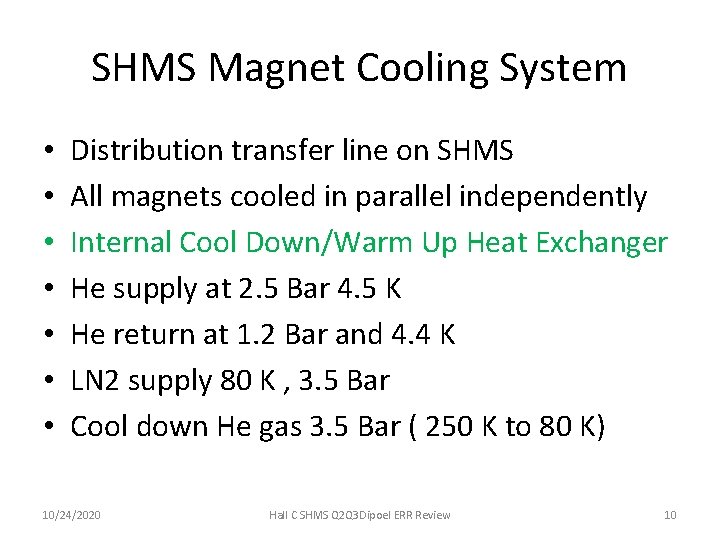 SHMS Magnet Cooling System

• Distribution transfer line on SHMS
• All magnets cooled in parallel independently
• Internal Cool Down/Warm Up Heat Exchanger
• He supply at 2.5 Bar 4.5 K
• He return at 1.2 Bar and 4.4 K
• LN2 supply 80 K , 3.5 Bar
• Cool down He gas 3.5 Bar ( 250 K to 80 K)

10/24/2020

Hall C SHMS Q2Q3Dipoel ERR Review

10